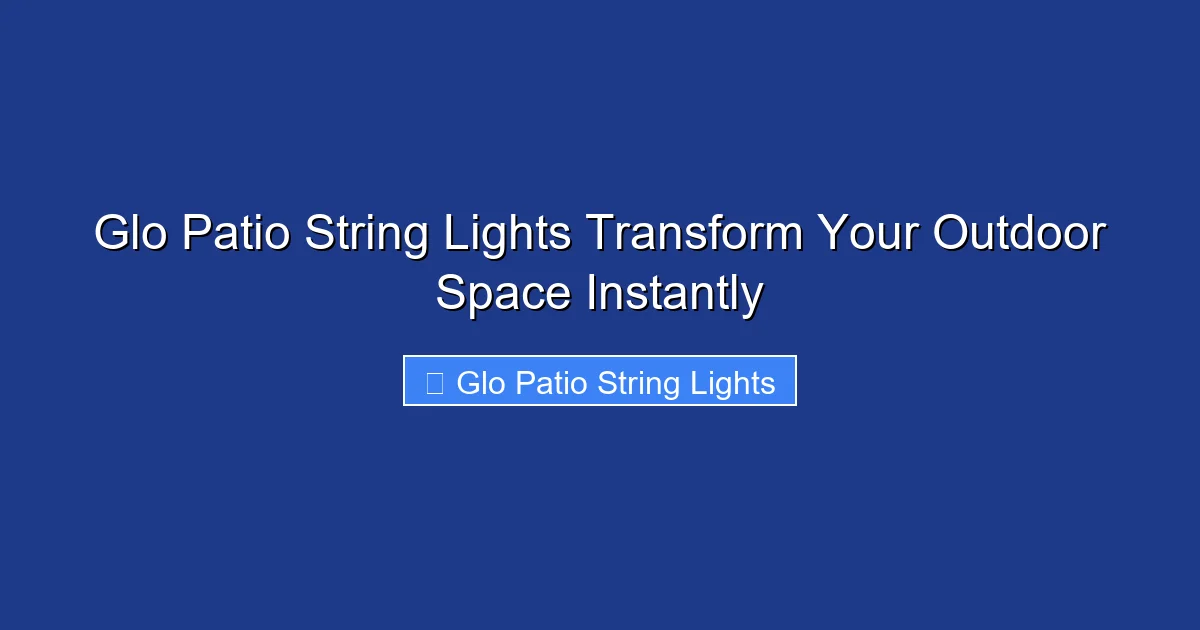 Glo Patio String Lights Transform Your Outdoor Space Instantly

Glo Patio String Lights